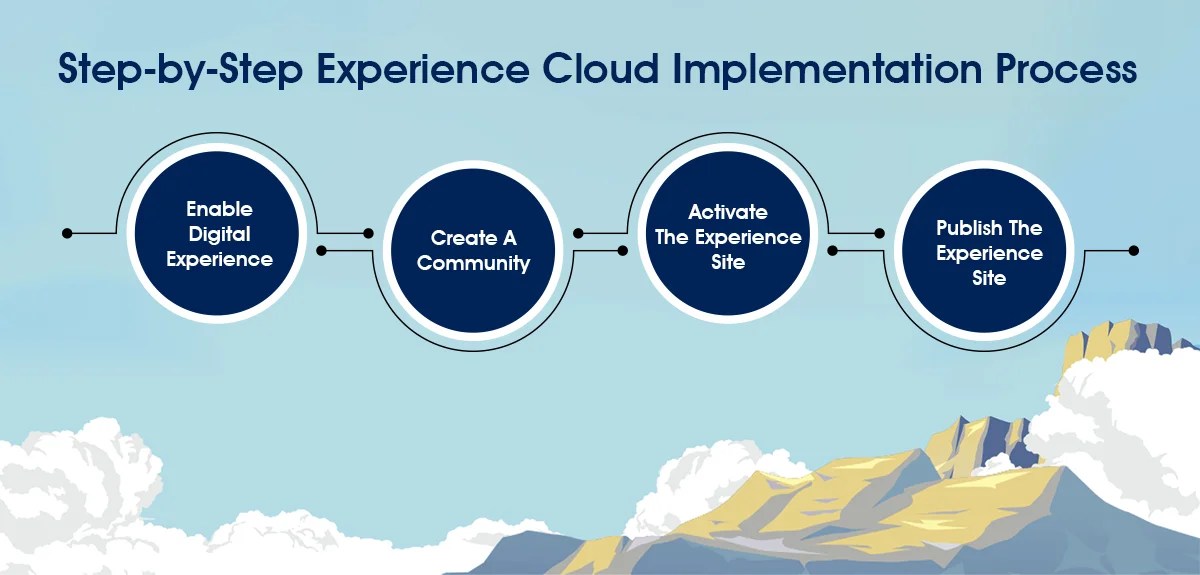 Step-by-Step Experience Cloud Implementation Process

Enable Digital Experience

Create A Community

Activate The Experience Site

Publish The Experience Site